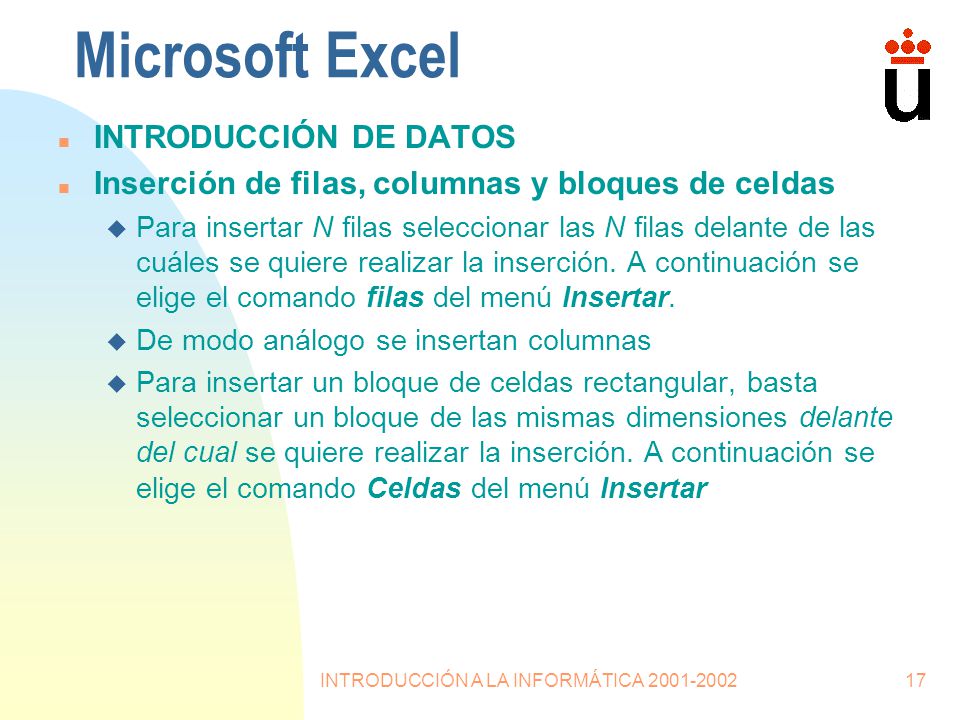 Microsoft Excel

INTRODUCCIÓN DE DATOS

Inserción de filas, columnas y bloques de celdas

Para insertar N filas seleccionar las N filas delante de las cuáles se quiere realizar la inserción. A continuación se elige el comando filas del menú Insertar.

De modo análogo se insertan columnas

Para insertar un bloque de celdas rectangular, basta seleccionar un bloque de las mismas dimensiones delante del cual se quiere realizar la inserción. A continuación se elige el comando Celdas del menú Insertar

INTRODUCCIÓN A LA INFORMÁTICA 2001-2002

17